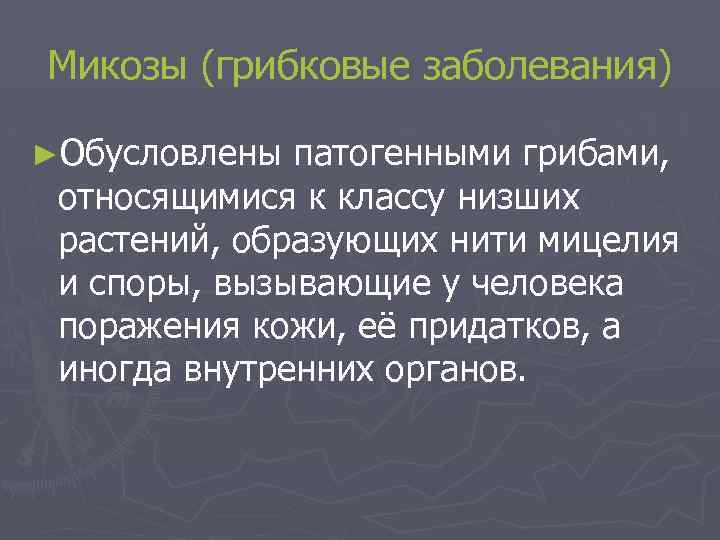 Микозы (грибковые заболевания)

►Обусловлены патогенными грибами, относящимися к классу низших растений, образующих нити мицелия и споры, вызывающие у человека поражения кожи, её придатков, а иногда внутренних органов.